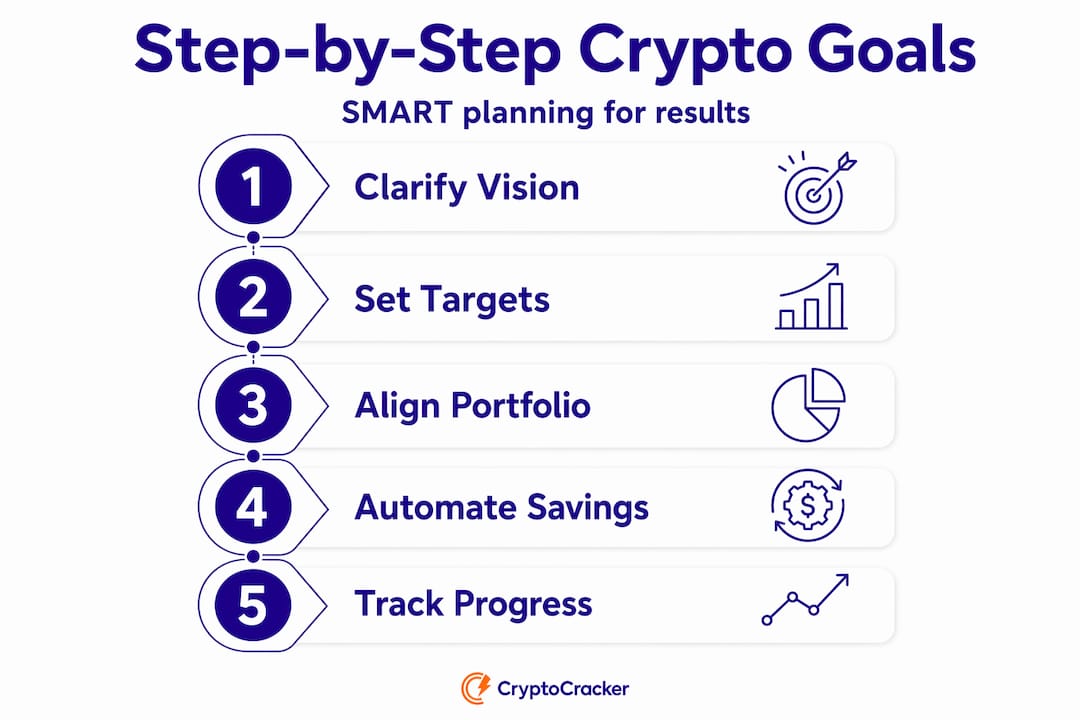 Step-by-Step Crypto Goals

SMART planning for results

1 Clarify Vision

2 Set Targets

3 Align Portfolio

4 Automate Savings

5 Track Progress

CryptoCracker